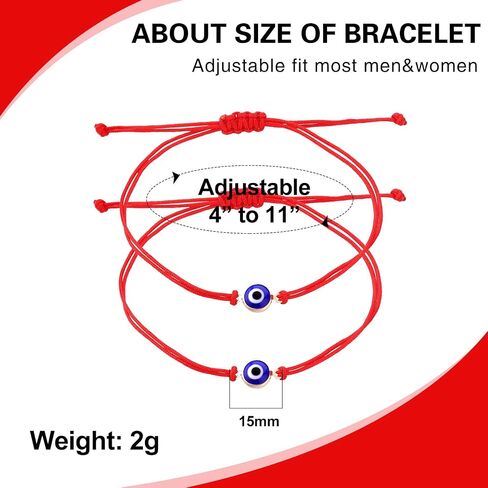 ABOUT SIZE OF BRACELET
Adjustable fit most men&women

Adjustable
4” to 11”

15mm

Weight: 2g